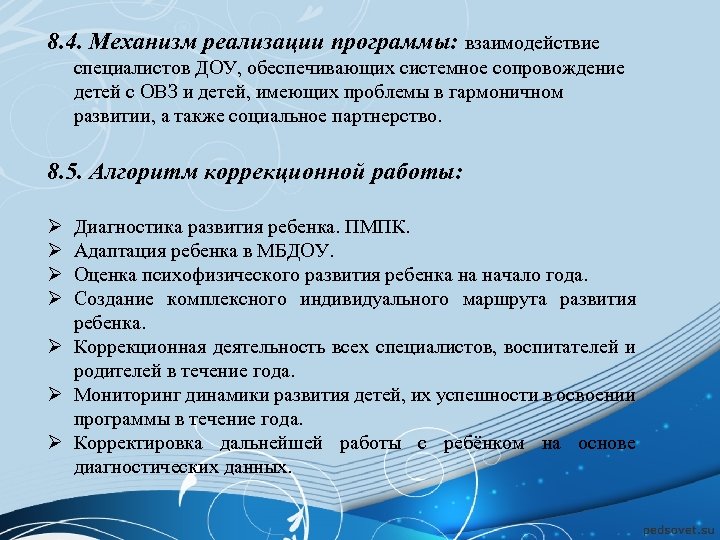 8.4. Механизм реализации программы: взаимодействие специалистов ДОУ, обеспечивающих системное сопровождение детей с ОВЗ и детей, имеющих проблемы в гармоничном развитии, а также социальное партнерство.

8.5. Алгоритм коррекционной работы:

➢ Диагностика развития ребенка. ПМПК.
➢ Адаптация ребенка в МБДОУ.
➢ Оценка психофизического развития ребенка на начало года.
➢ Создание комплексного индивидуального маршрута развития ребенка.
➢ Коррекционная деятельность всех специалистов, воспитателей и родителей в течение года.
➢ Мониторинг динамики развития детей, их успешности в освоении программы в течение года.
➢ Корректировка дальнейшей работы с ребёнком на основе диагностических данных.

pedsovet.su